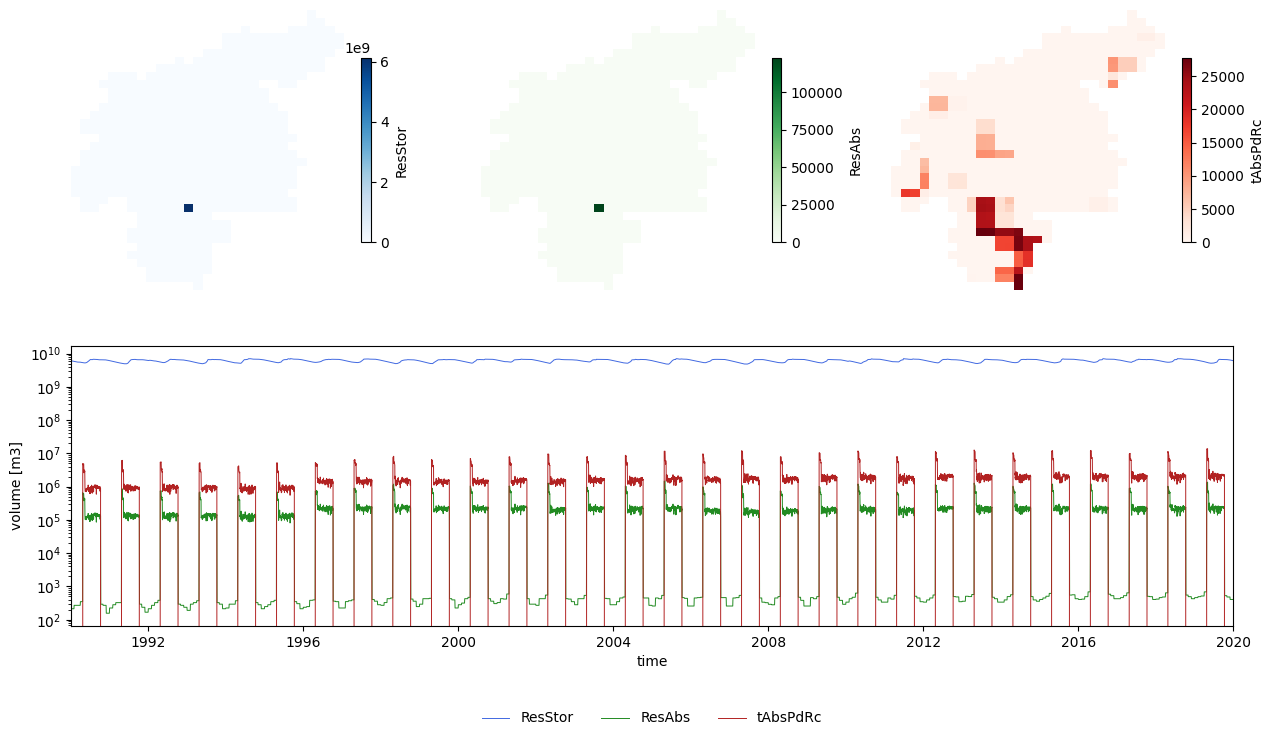 1e9
6
4
2
0
ResStor

100000
75000
50000
25000
0
ResAbs

25000
20000
15000
10000
5000
0
tAbsPdRc

$10^{10}$
$10^{9}$
$10^{8}$
$10^{7}$
$10^{6}$
$10^{5}$
$10^{4}$
$10^{3}$
$10^{2}$
volume [m3]

1992
1996
2000
2004
2008
2012
2016
2020
time

ResStor
ResAbs
tAbsPdRc